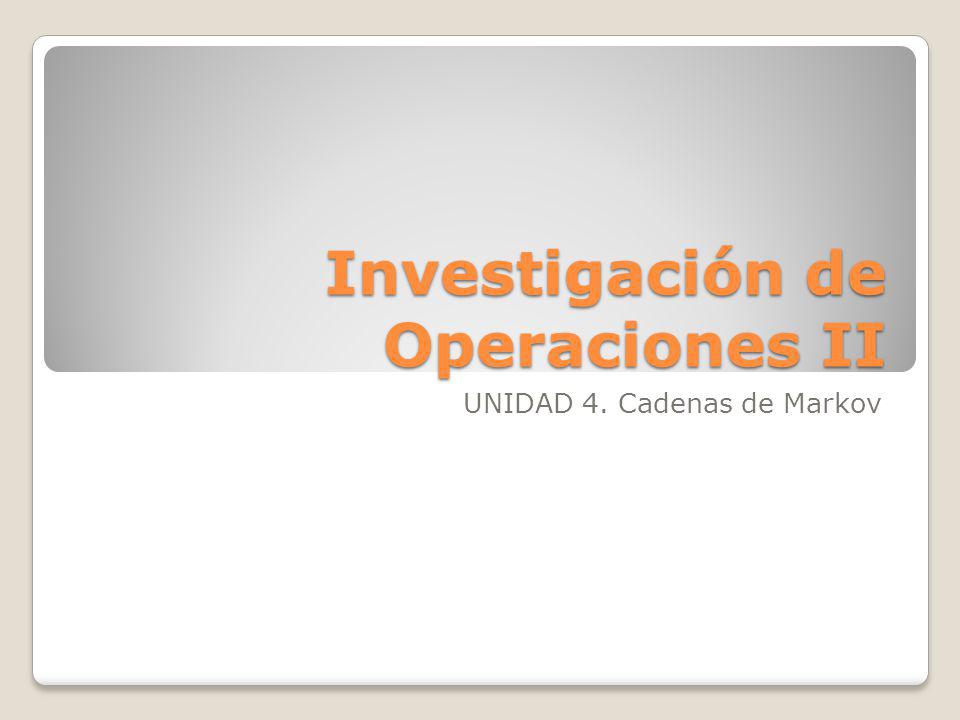 Investigación de Operaciones II

UNIDAD 4. Cadenas de Markov